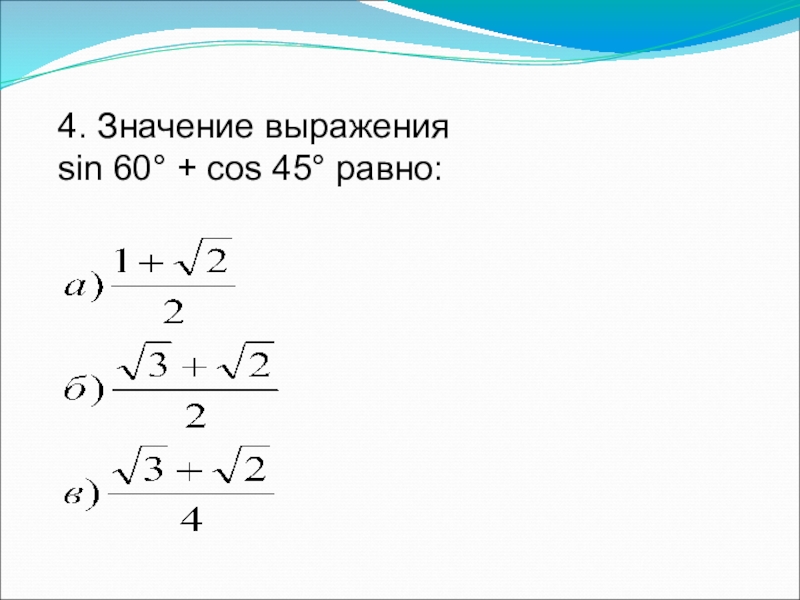 4. Значение выражения sin 60° + cos 45° равно:

$а) \frac{1+\sqrt{2}}{2}$

$б) \frac{\sqrt{3}+\sqrt{2}}{2}$

$в) \frac{\sqrt{3}+\sqrt{2}}{4}$